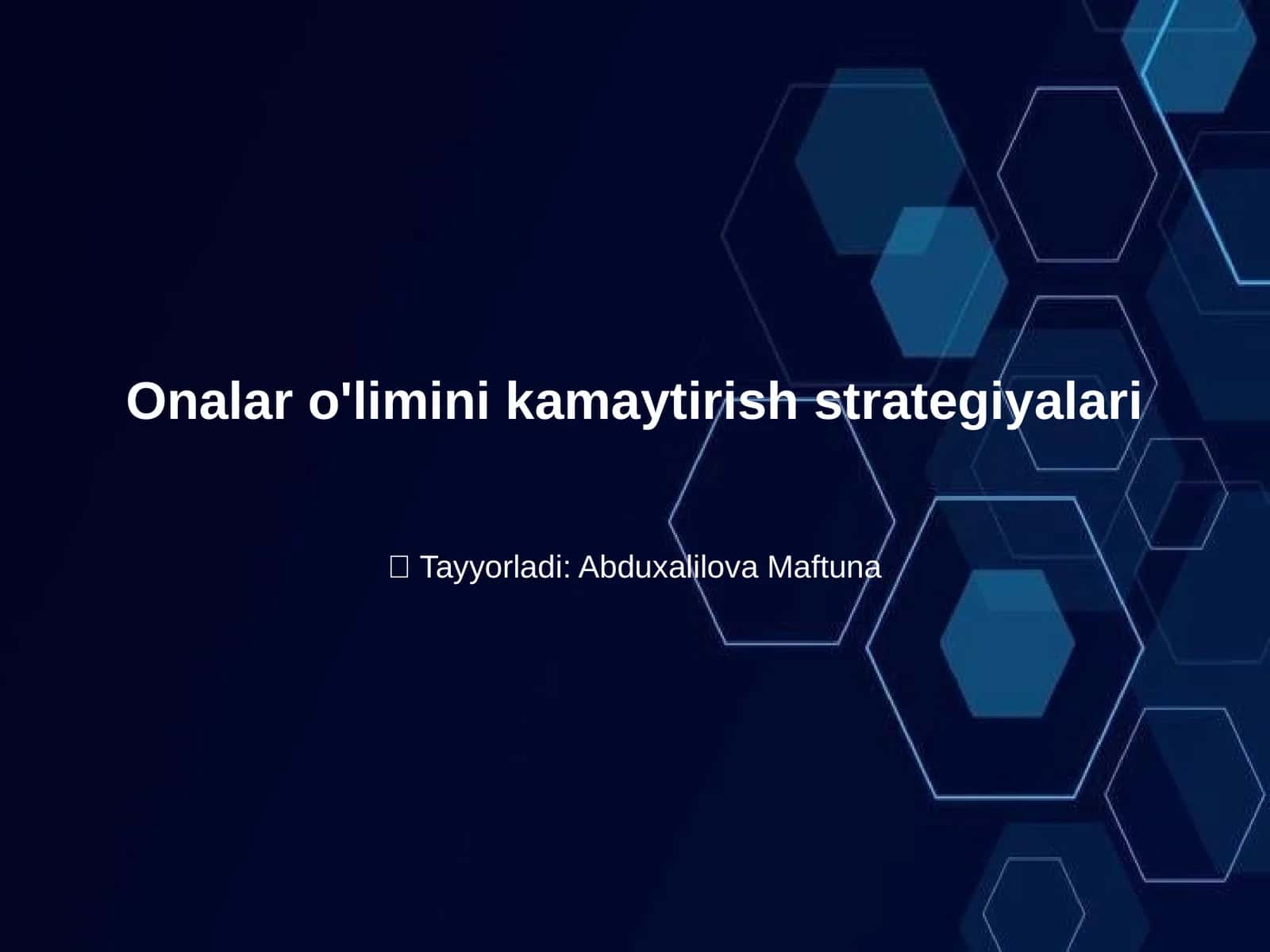 Onalar o'limini kamaytirish strategiyalari

Tayyorladi: Abduxalilova Maftuna